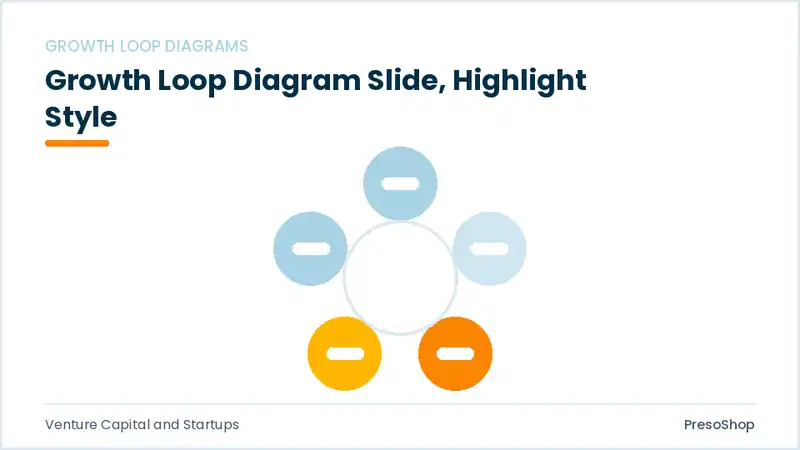 GROWTH LOOP DIAGRAMS

Growth Loop Diagram Slide, Highlight Style

Venture Capital and Startups

PresoShop